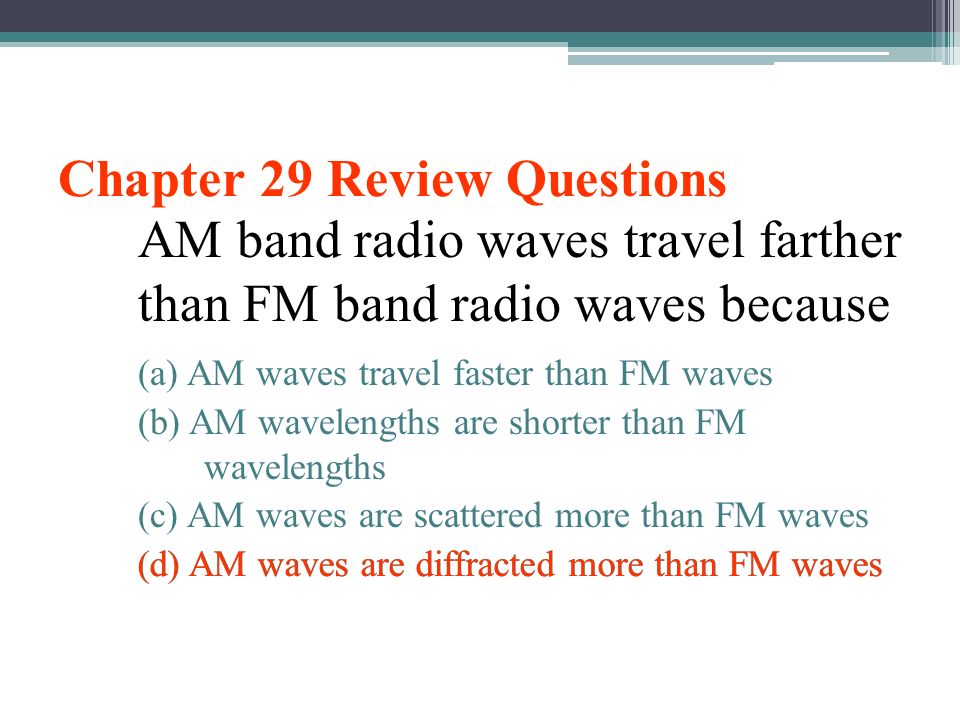 Chapter 29 Review Questions

AM band radio waves travel farther than FM band radio waves because

(a) AM waves travel faster than FM waves

(b) AM wavelengths are shorter than FM wavelengths

(c) AM waves are scattered more than FM waves

(d) AM waves are diffracted more than FM waves